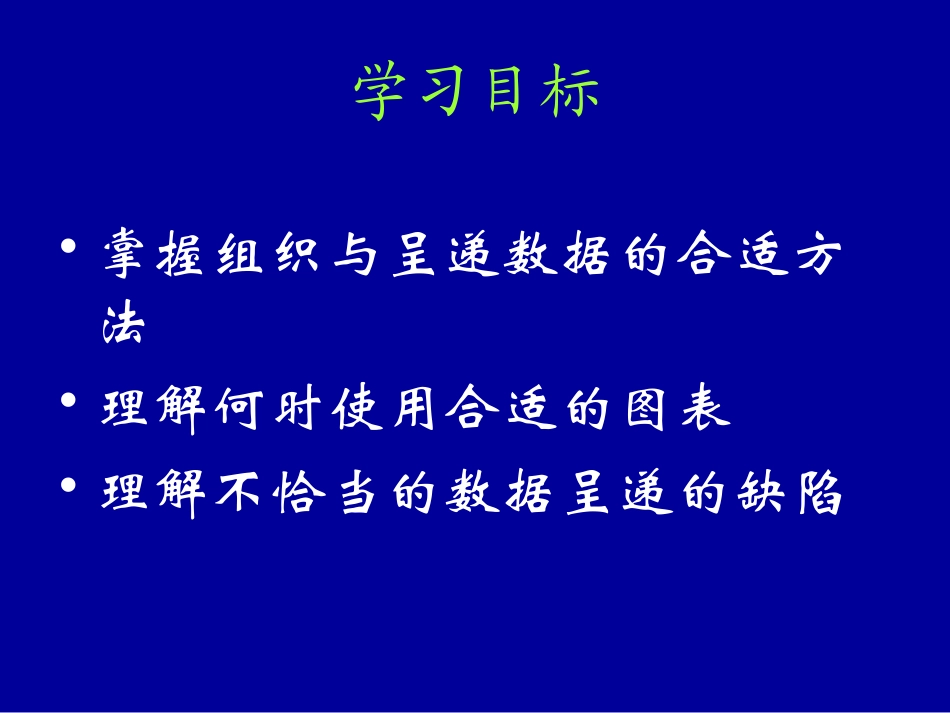 学习目标

• 掌握组织与呈递数据的合适方法

• 理解何时使用合适的图表

• 理解不恰当的数据呈递的缺陷